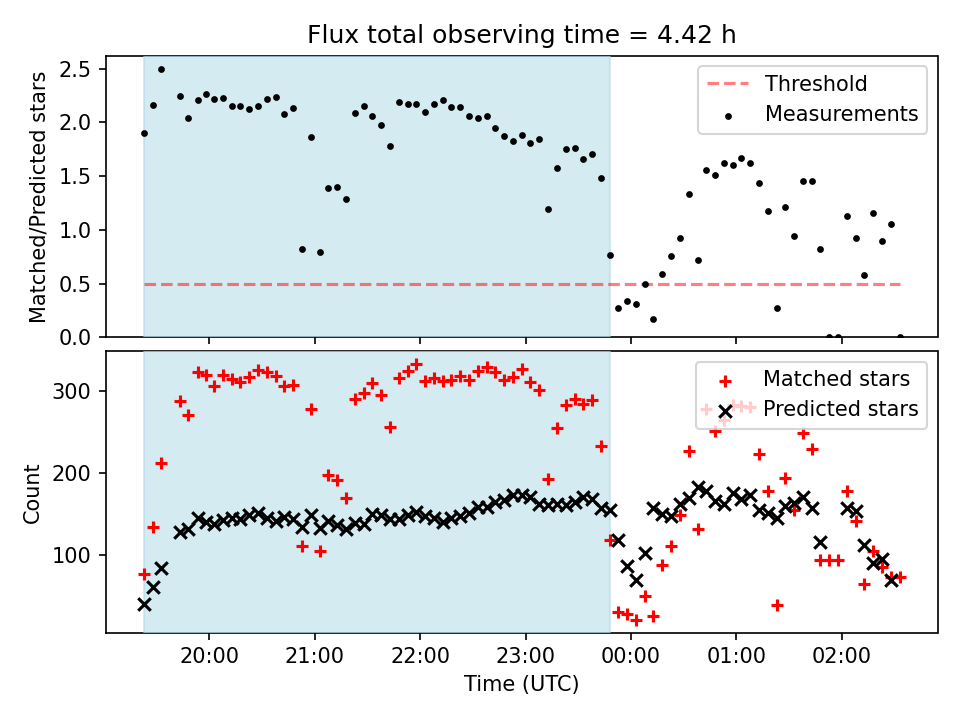 Flux total observing time = 4.42 h

Matched/Predicted stars

2.5
2.0
1.5
1.0
0.5
0.0

Threshold
Measurements

Count

300
200
100

Matched stars
Predicted stars

20:00 21:00 22:00 23:00 00:00 01:00 02:00

Time (UTC)